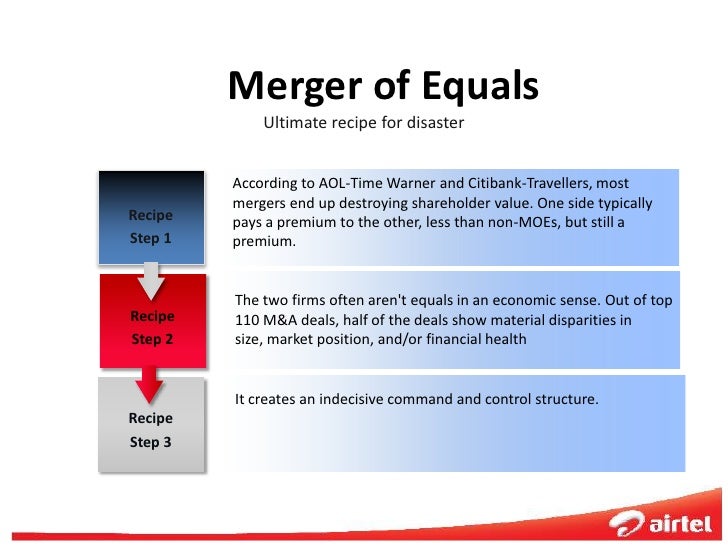 Merger of Equals

Ultimate recipe for disaster

Recipe Step 1

According to AOL-Time Warner and Citibank-Travellers, most mergers end up destroying shareholder value. One side typically pays a premium to the other, less than non-MOEs, but still a premium.

Recipe Step 2

The two firms often aren't equals in an economic sense. Out of top 110 M&A deals, half of the deals show material disparities in size, market position, and/or financial health

Recipe Step 3

It creates an indecisive command and control structure.

airtel